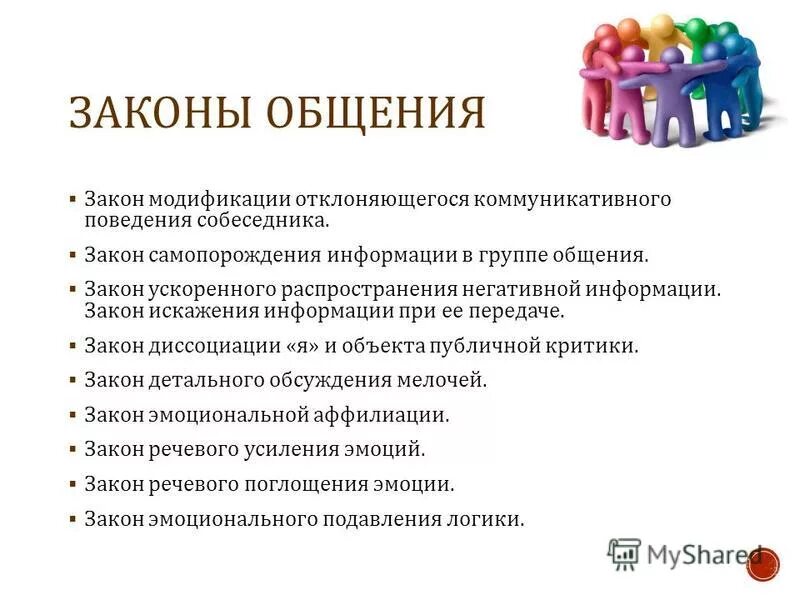 ЗАКОНЫ ОБЩЕНИЯ

▪ Закон модификации отклоняющегося коммуникативного поведения собеседника.

▪ Закон самопорождения информации в группе общения.

▪ Закон ускоренного распространения негативной информации. Закон искажения информации при ее передаче.

▪ Закон диссоциации «я» и объекта публичной критики.

▪ Закон детального обсуждения мелочей.

▪ Закон эмоциональной аффилиации.

▪ Закон речевого усиления эмоций.

▪ Закон речевого поглощения эмоции.

▪ Закон эмоционального подавления логики.

MyShared